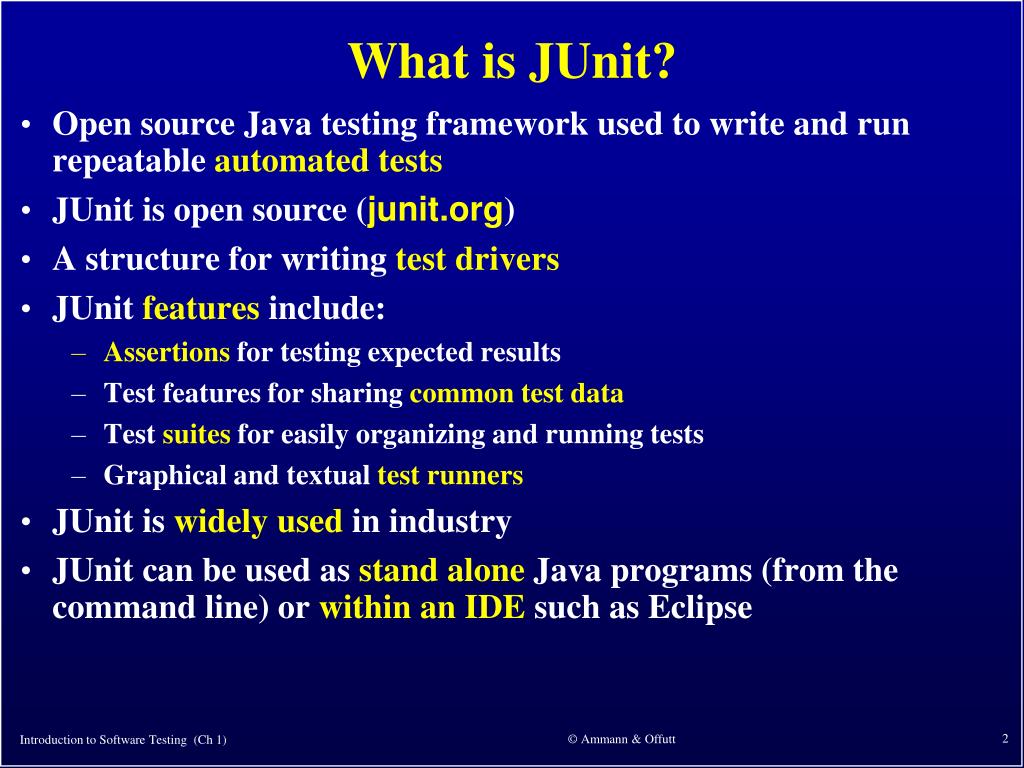 What is JUnit?

• Open source Java testing framework used to write and run repeatable automated tests
• JUnit is open source (junit.org)
• A structure for writing test drivers
• JUnit features include:
– Assertions for testing expected results
– Test features for sharing common test data
– Test suites for easily organizing and running tests
– Graphical and textual test runners
• JUnit is widely used in industry
• JUnit can be used as stand alone Java programs (from the command line) or within an IDE such as Eclipse

Introduction to Software Testing (Ch 1)
© Ammann & Offutt
2